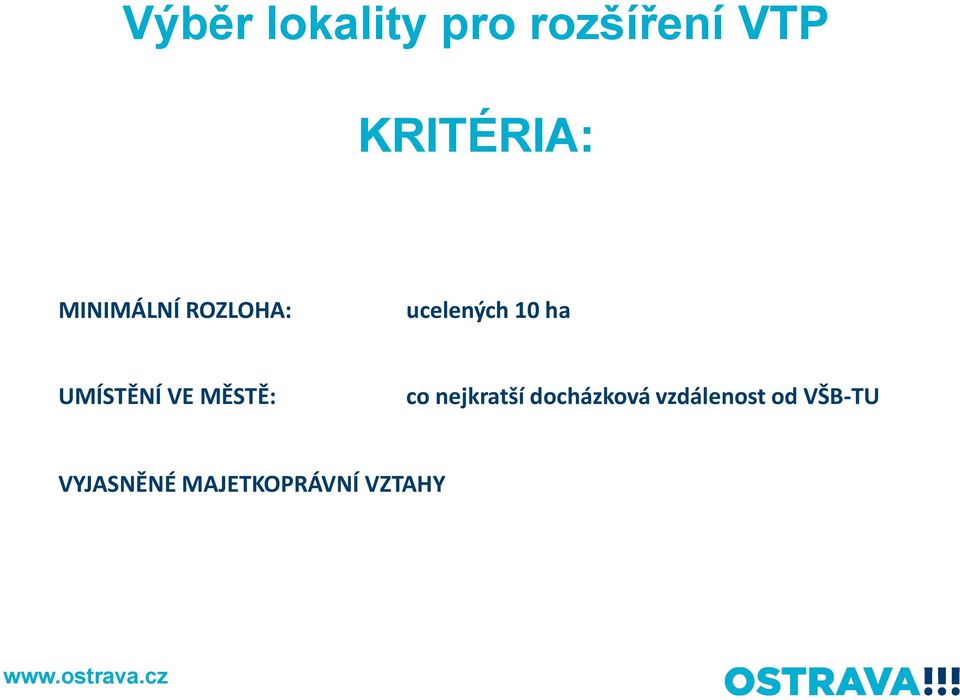 Výběr lokality pro rozšíření VTP

KRITÉRIA:

MINIMÁLNÍ ROZLOHA: ucelených 10 ha

UMÍSTĚNÍ VE MĚSTĚ: co nejkratší docházková vzdálenost od VŠB-TU

VYJASNĚNÉ MAJETKOPRÁVNÍ VZTAHY

www.ostrava.cz

OSTRAVA!!!